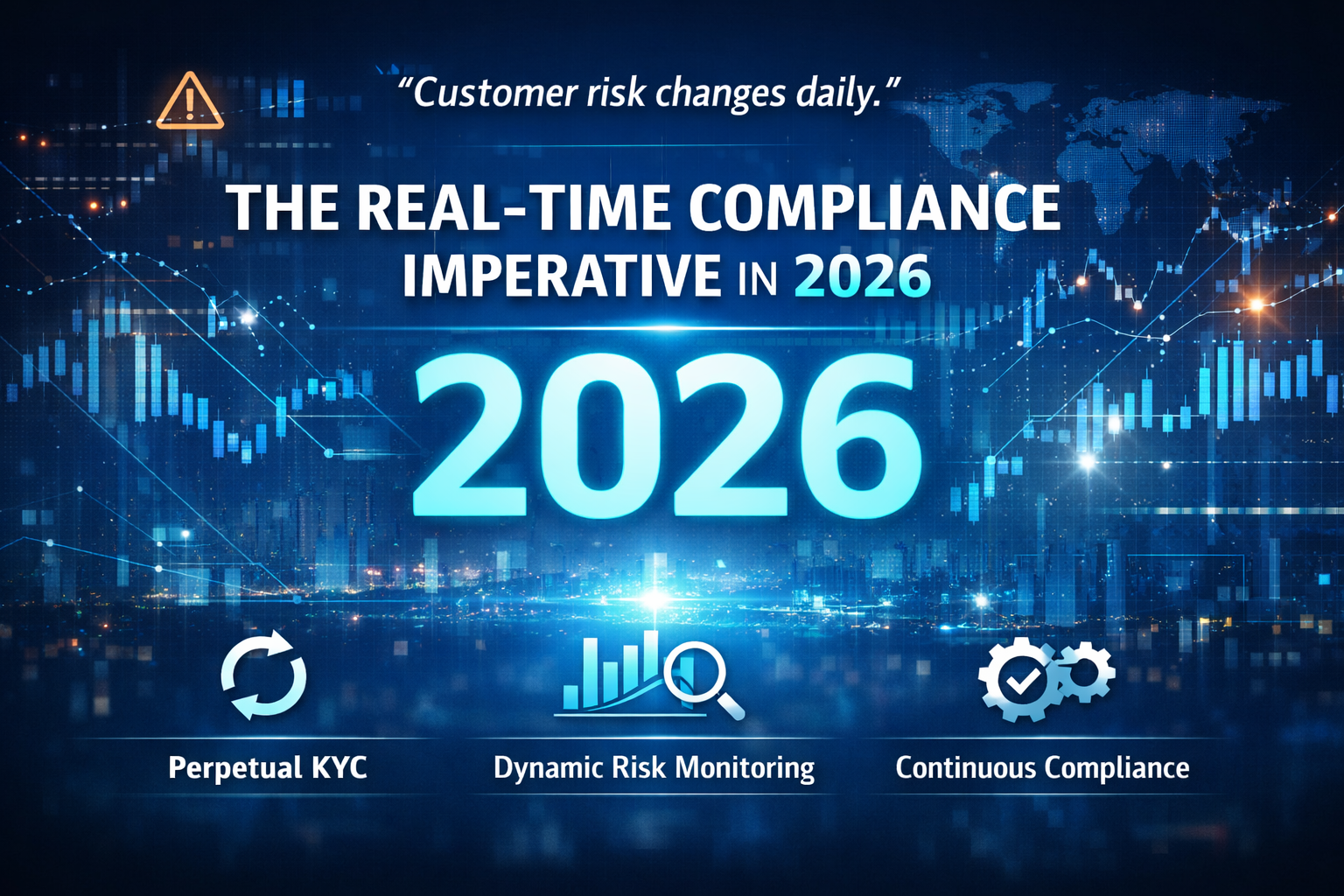 "Customer risk changes daily."

THE REAL-TIME COMPLIANCE IMPERATIVE IN 2026

2026

Perpetual KYC

Dynamic Risk Monitoring

Continuous Compliance